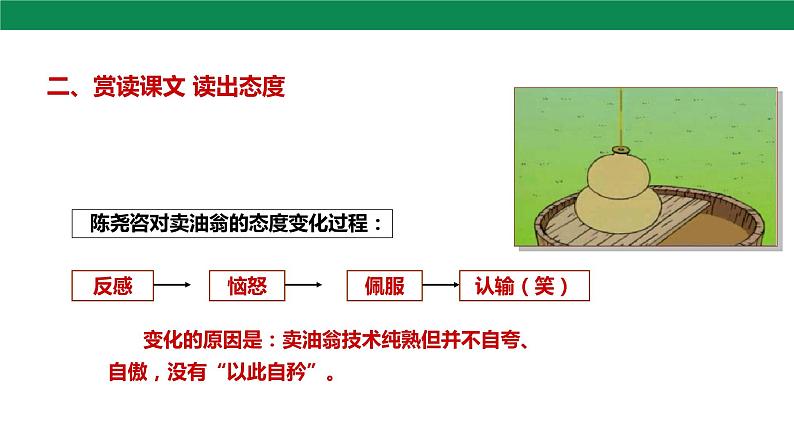 二、赏读课文 读出态度

陈尧咨对卖油翁的态度变化过程：

反感 → 恼怒 → 佩服 → 认输（笑）

变化的原因是：卖油翁技术纯熟但并不自夸、自傲，没有“以此自矜”。